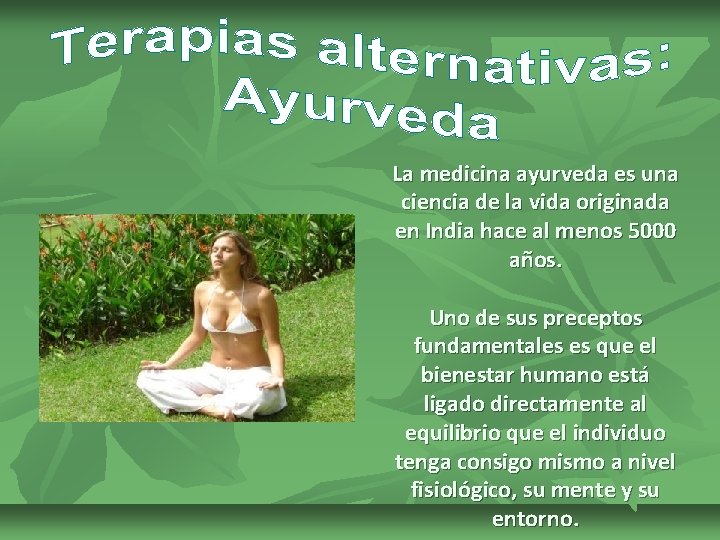 Terapias alternativas: Ayurveda

La medicina ayurveda es una ciencia de la vida originada en India hace al menos 5000 años.

Uno de sus preceptos fundamentales es que el bienestar humano está ligado directamente al equilibrio que el individuo tenga consigo mismo a nivel fisiológico, su mente y su entorno.